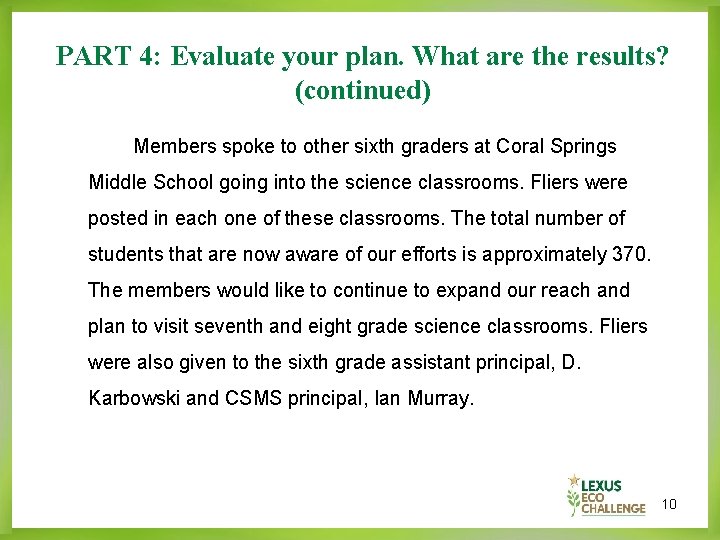 PART 4: Evaluate your plan. What are the results? (continued)

Members spoke to other sixth graders at Coral Springs Middle School going into the science classrooms. Fliers were posted in each one of these classrooms. The total number of students that are now aware of our efforts is approximately 370. The members would like to continue to expand our reach and plan to visit seventh and eight grade science classrooms. Fliers were also given to the sixth grade assistant principal, D. Karbowski and CSMS principal, Ian Murray.

LEXUS ECO CHALLENGE

10